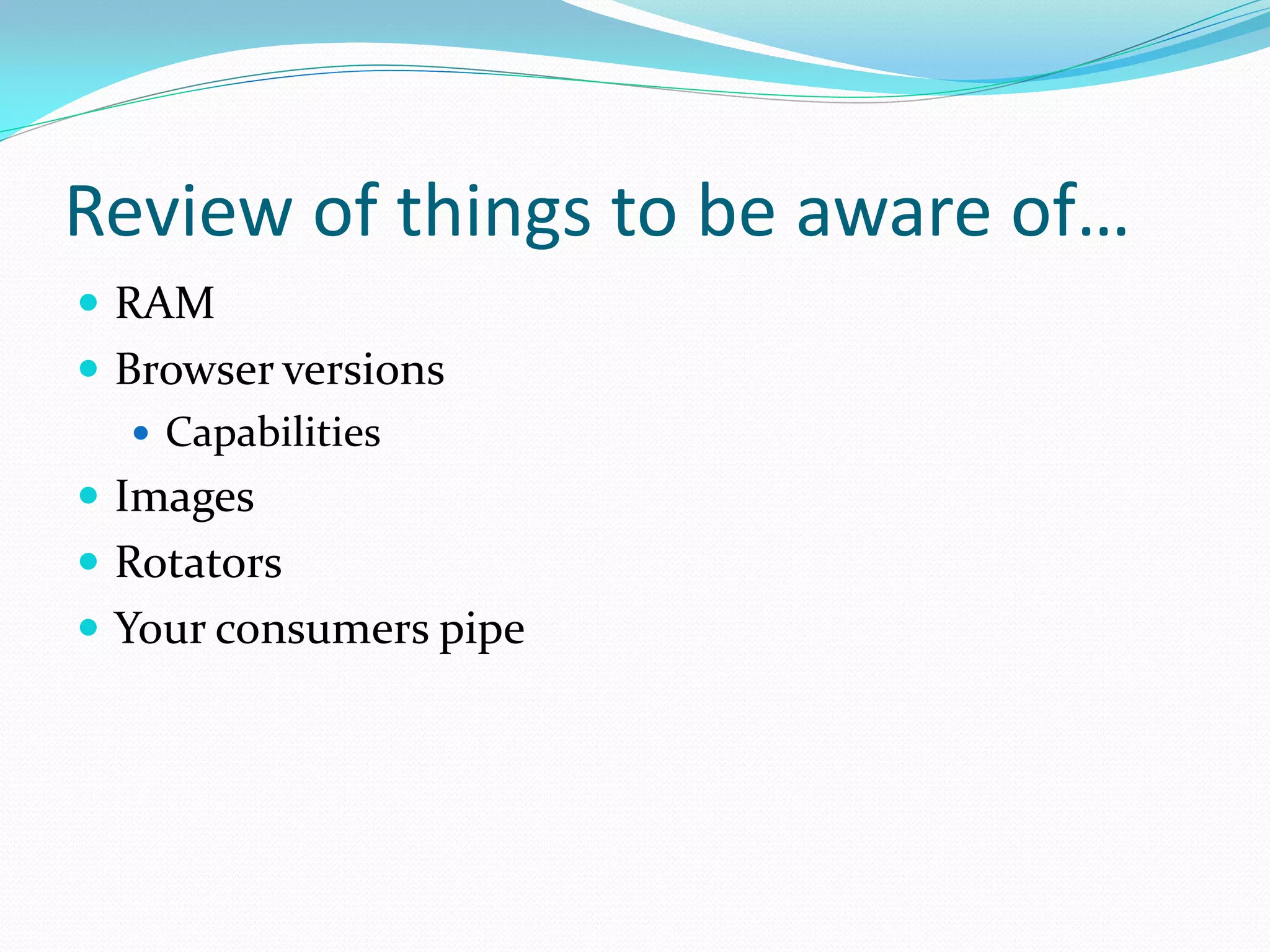 Review of things to be aware of…

- RAM
- Browser versions
  - Capabilities
- Images
- Rotators
- Your consumers pipe